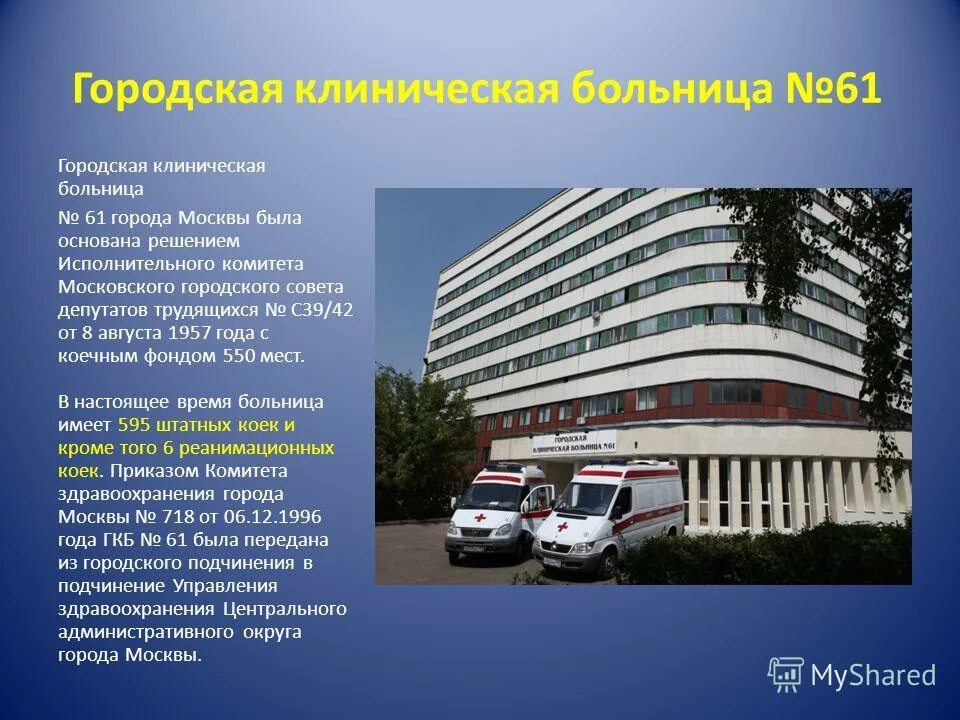 Городская клиническая больница №61

Городская клиническая больница

№ 61 города Москвы была основана решением Исполнительного комитета Московского городского совета депутатов трудящихся № С39/42 от 8 августа 1957 года с коечным фондом 550 мест.

В настоящее время больница имеет 595 штатных коек и кроме того 6 реанимационных коек. Приказом Комитета здравоохранения города Москвы № 718 от 06.12.1996 года ГКБ № 61 была передана из городского подчинения в подчинение Управления здравоохранения Центрального административного округа города Москвы.

ГОРОДСКАЯ КЛИНИЧЕСКАЯ БОЛЬНИЦА №61

MyShared